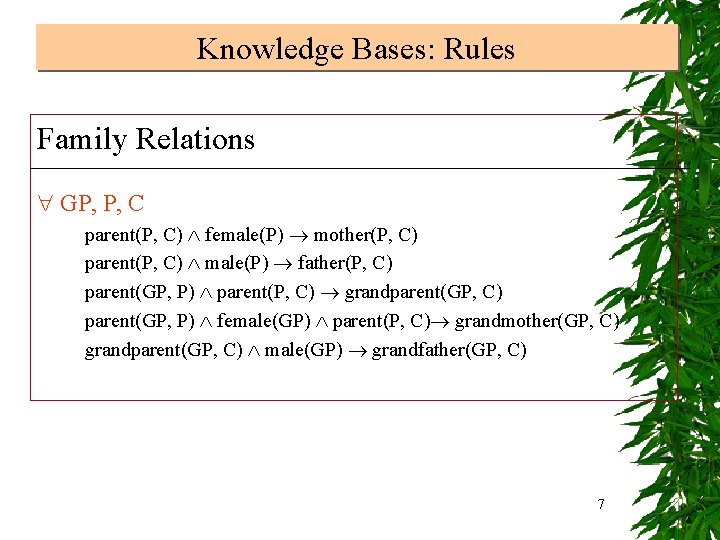 Knowledge Bases: Rules

Family Relations

$\forall$ GP, P, C

parent(P, C) $\wedge$ female(P) $\rightarrow$ mother(P, C)

parent(P, C) $\wedge$ male(P) $\rightarrow$ father(P, C)

parent(GP, P) $\wedge$ parent(P, C) $\rightarrow$ grandparent(GP, C)

parent(GP, P) $\wedge$ female(GP) $\wedge$ parent(P, C)$\rightarrow$ grandmother(GP, C)

grandparent(GP, C) $\wedge$ male(GP) $\rightarrow$ grandfather(GP, C)

7